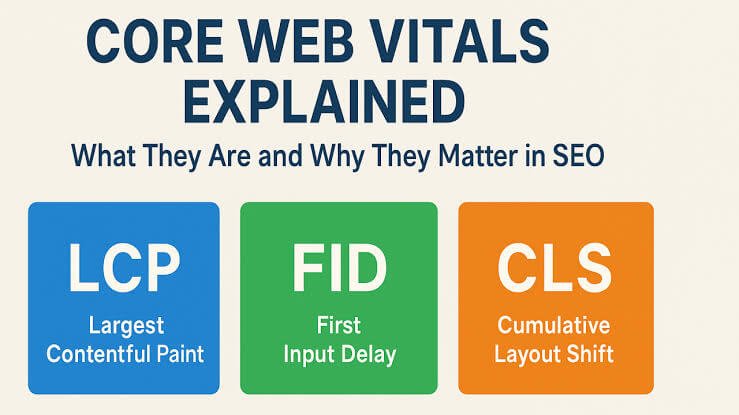 CORE WEB VITALS EXPLAINED

What They Are and Why They Matter in SEO

LCP
Largest Contentful Paint

FID
First Input Delay

CLS
Cumulative Layout Shift